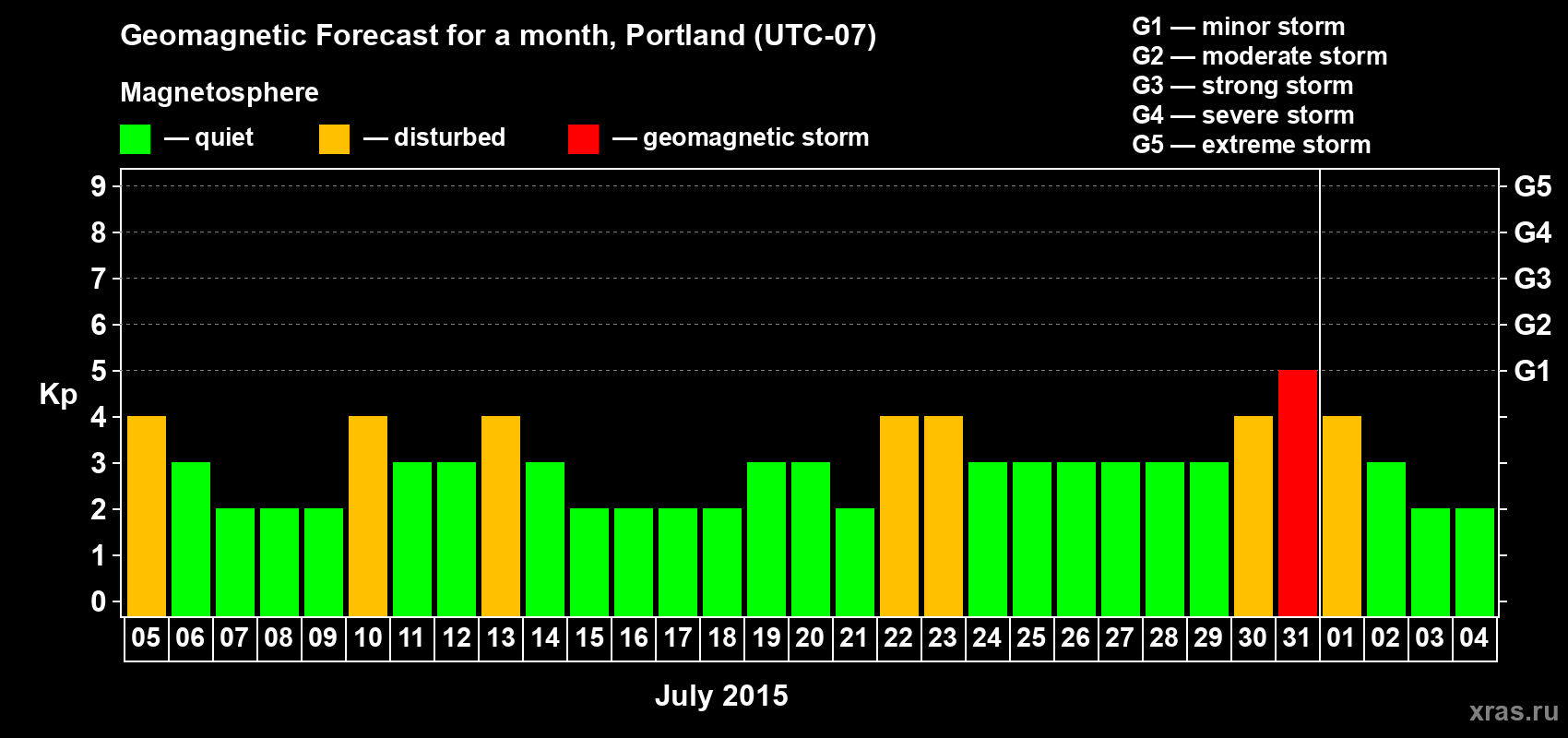 Geomagnetic Forecast for a month, Portland (UTC-07)

Magnetosphere

— quiet — disturbed — geomagnetic storm

G1 — minor storm
G2 — moderate storm
G3 — strong storm
G4 — severe storm
G5 — extreme storm

Kp

9
8
7
6
5
4
3
2
1
0

G5
G4
G3
G2
G1

05 06 07 08 09 10 11 12 13 14 15 16 17 18 19 20 21 22 23 24 25 26 27 28 29 30 31 01 02 03 04

July 2015

xras.ru